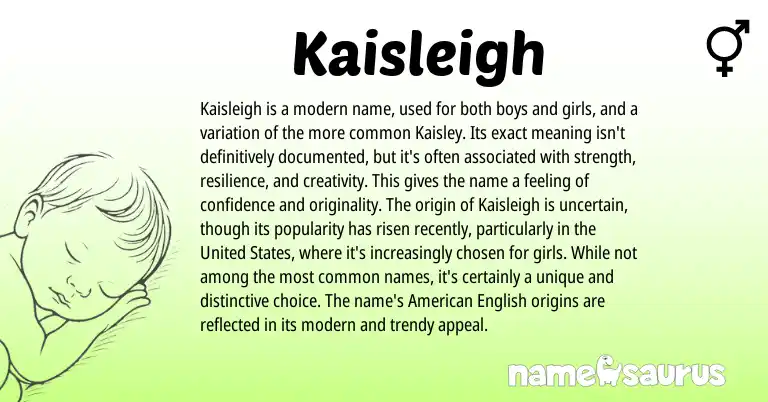 Kaisleigh

Kaisleigh is a modern name, used for both boys and girls, and a variation of the more common Kaisley. Its exact meaning isn't definitively documented, but it's often associated with strength, resilience, and creativity. This gives the name a feeling of confidence and originality. The origin of Kaisleigh is uncertain, though its popularity has risen recently, particularly in the United States, where it's increasingly chosen for girls. While not among the most common names, it's certainly a unique and distinctive choice. The name's American English origins are reflected in its modern and trendy appeal.

namesaurus